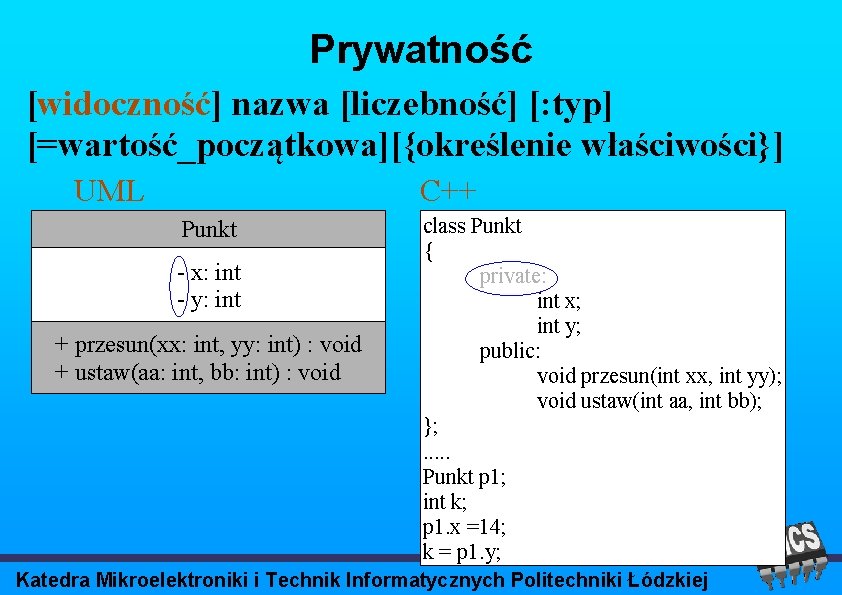 Prywatność

[widoczność] nazwa [liczebność] [:typ] [=wartość_początkowa][{określenie właściwości}]

UML

Punkt

- x: int
- y: int

+ przesun(xx: int, yy: int) : void
+ ustaw(aa: int, bb: int) : void

C++

class Punkt
{
private:
int x;
int y;
public:
void przesun(int xx, int yy);
void ustaw(int aa, int bb);
};
.....
Punkt p1;
int k;
p1.x =14;
k = p1.y;

ICS

Katedra Mikroelektroniki i Technik Informatycznych Politechniki Łódzkiej